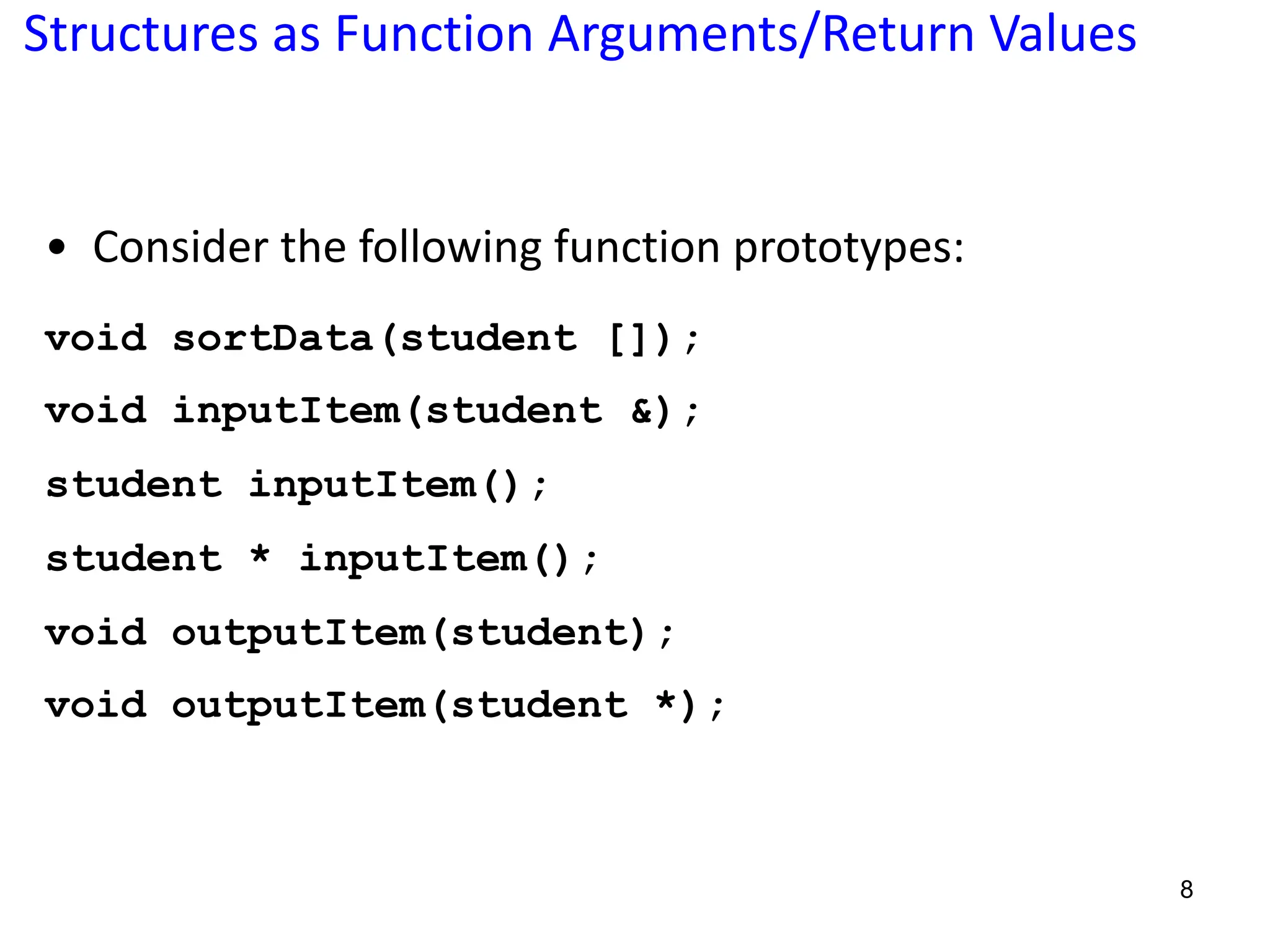 Structures as Function Arguments/Return Values

• Consider the following function prototypes:

void sortData(student []);

void inputItem(student &);

student inputItem();

student * inputItem();

void outputItem(student);

void outputItem(student *);

8